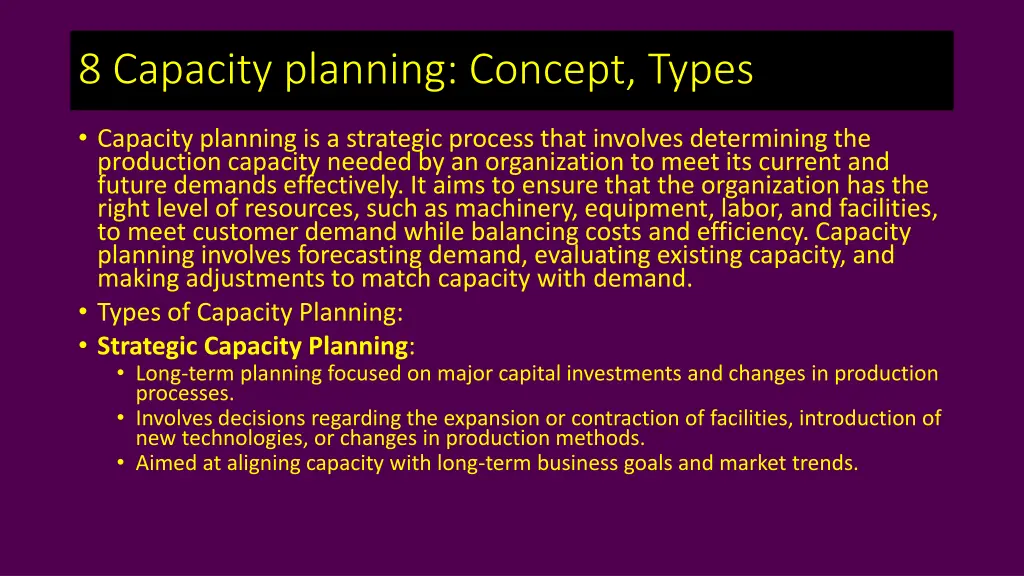 8 Capacity planning: Concept, Types

• Capacity planning is a strategic process that involves determining the production capacity needed by an organization to meet its current and future demands effectively. It aims to ensure that the organization has the right level of resources, such as machinery, equipment, labor, and facilities, to meet customer demand while balancing costs and efficiency. Capacity planning involves forecasting demand, evaluating existing capacity, and making adjustments to match capacity with demand.
• Types of Capacity Planning:
• Strategic Capacity Planning:
  • Long-term planning focused on major capital investments and changes in production processes.
  • Involves decisions regarding the expansion or contraction of facilities, introduction of new technologies, or changes in production methods.
  • Aimed at aligning capacity with long-term business goals and market trends.